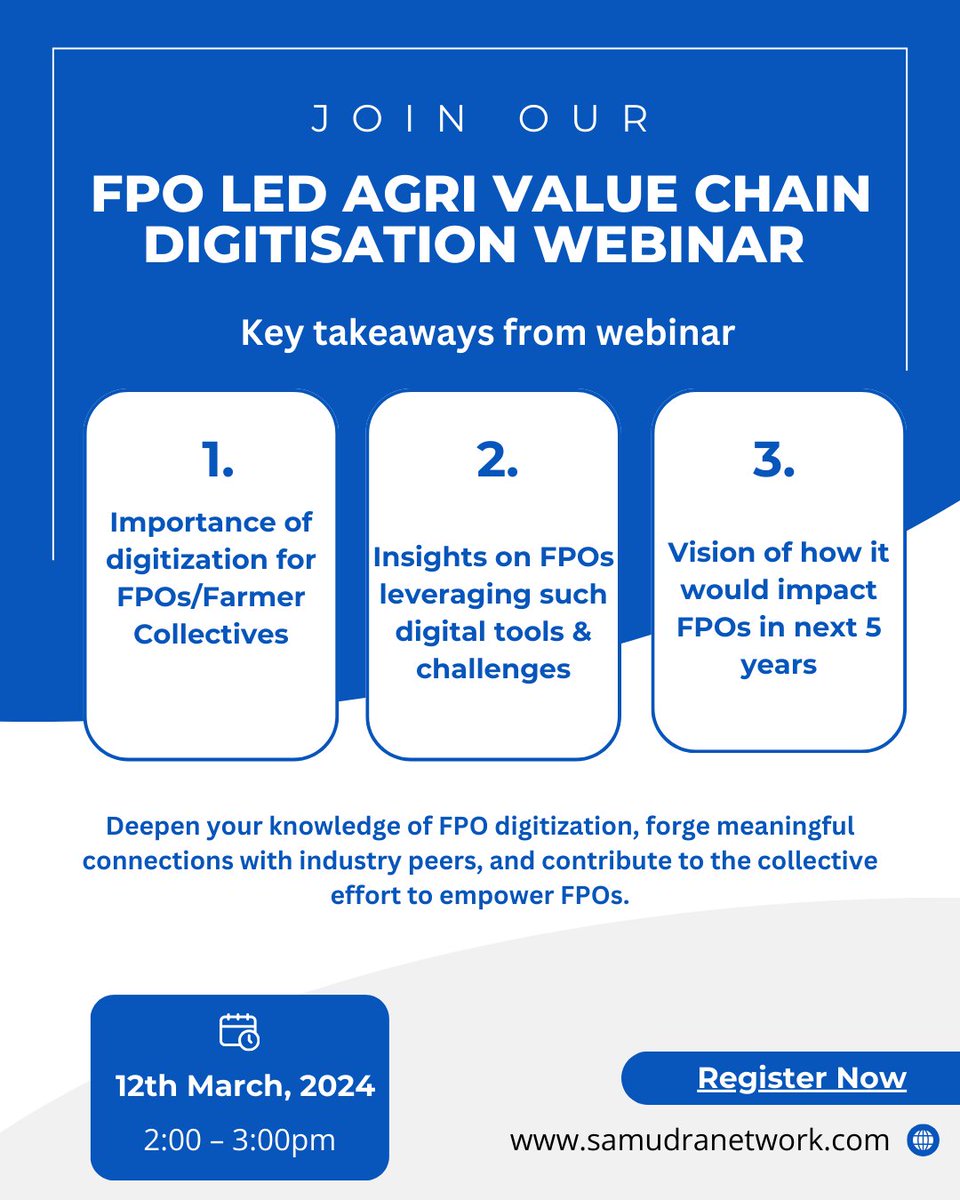 JOIN OUR

FPO LED AGRI VALUE CHAIN DIGITISATION WEBINAR

Key takeaways from webinar

1.

Importance of digitization for FPOs/Farmer Collectives

2.

Insights on FPOs leveraging such digital tools & challenges

3.

Vision of how it would impact FPOs in next 5 years

Deepen your knowledge of FPO digitization, forge meaningful connections with industry peers, and contribute to the collective effort to empower FPOs.

12th March, 2024

2:00 – 3:00pm

Register Now

www.samudranetwork.com